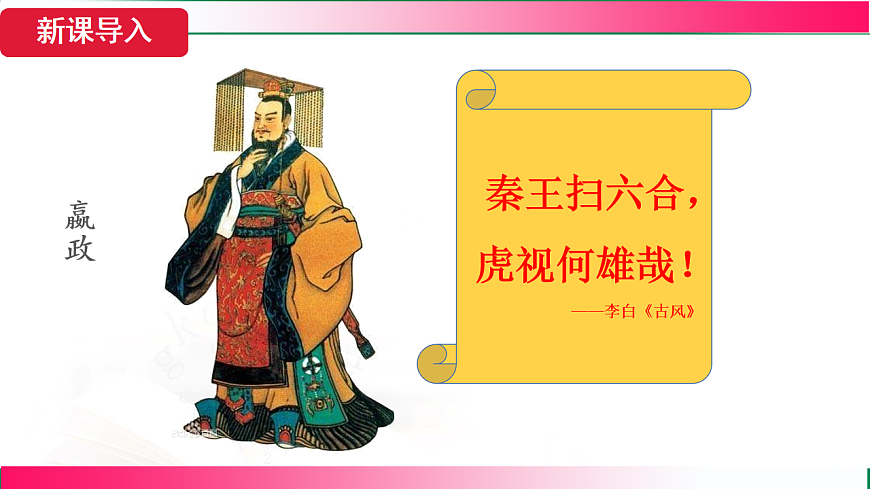 新课导入

嬴政

秦王扫六合，
虎视何雄哉！
——李白《古风》